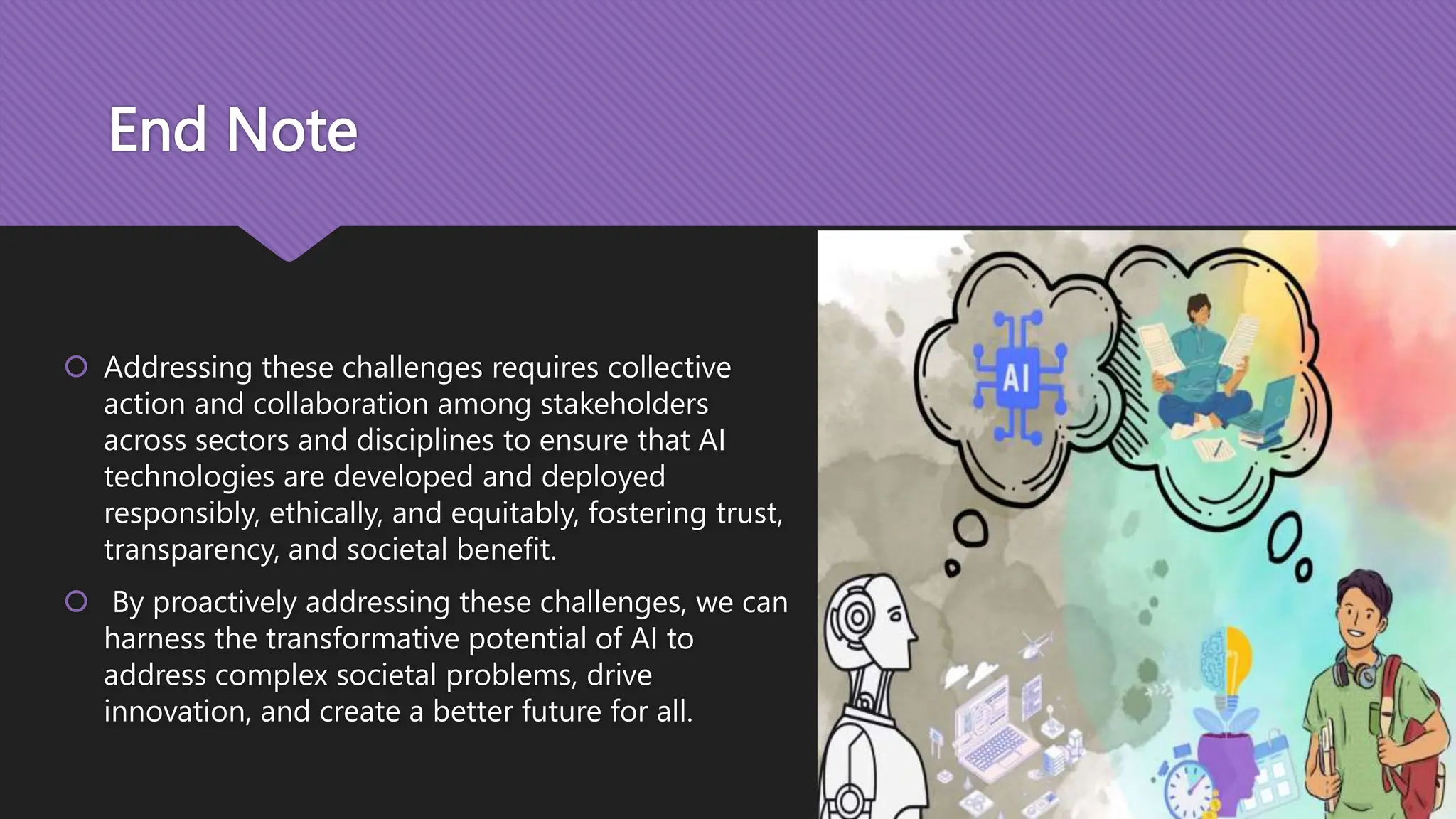 End Note

Addressing these challenges requires collective action and collaboration among stakeholders across sectors and disciplines to ensure that AI technologies are developed and deployed responsibly, ethically, and equitably, fostering trust, transparency, and societal benefit.

By proactively addressing these challenges, we can harness the transformative potential of AI to address complex societal problems, drive innovation, and create a better future for all.

AI